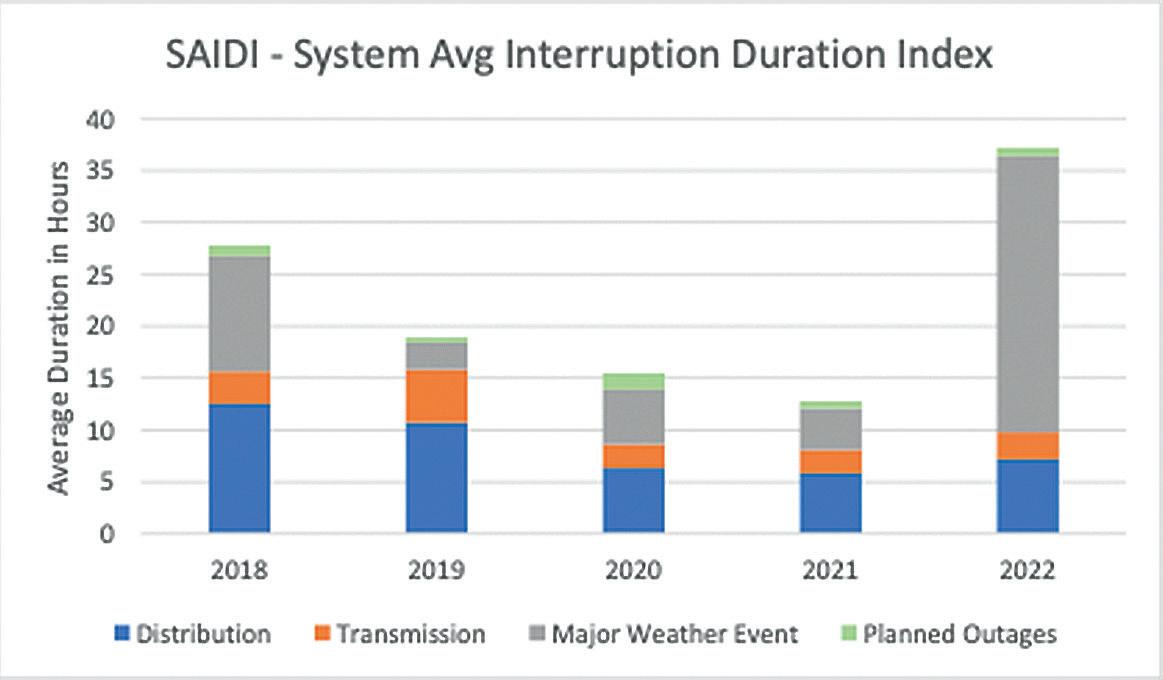 SAIDI - System Avg Interruption Duration Index

Average Duration in Hours

40
35
30
25
20
15
10
5
0

2018
2019
2020
2021
2022

Distribution Transmission Major Weather Event Planned Outages